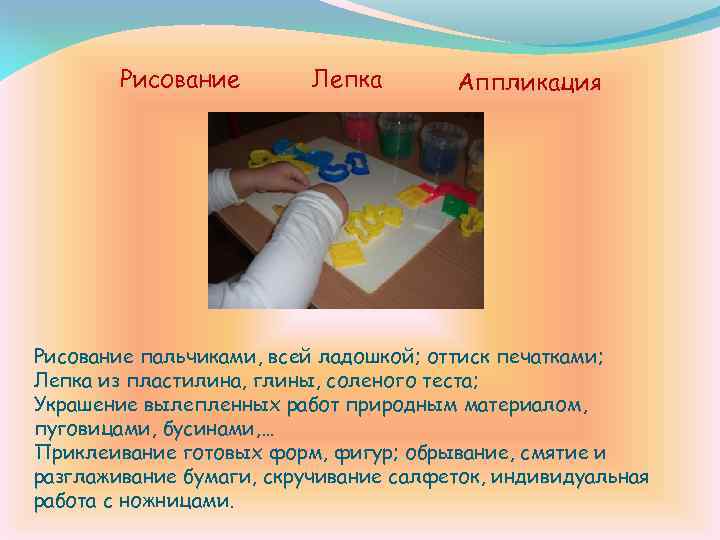 Рисование Лепка Аппликация

Рисование пальчиками, всей ладошкой; оттиск печатками;
Лепка из пластилина, глины, соленого теста;
Украшение вылепленных работ природным материалом, пуговицами, бусинами,…
Приклеивание готовых форм, фигур; обрывание, смятие и разглаживание бумаги, скручивание салфеток, индивидуальная работа с ножницами.